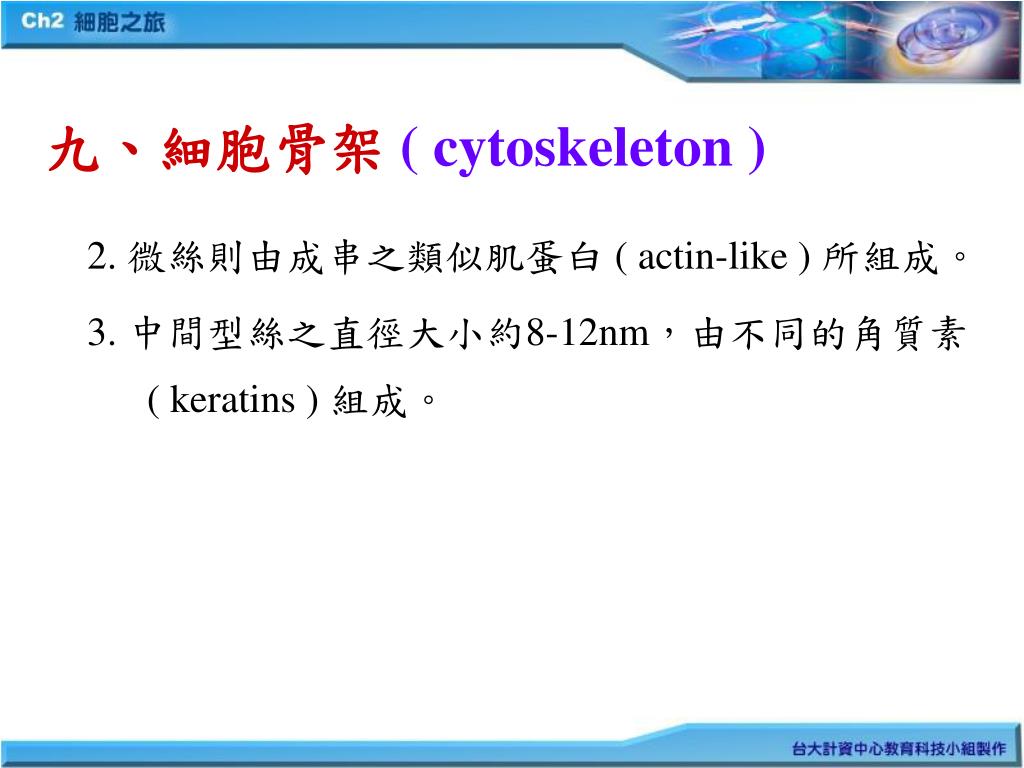 Ch2 細胞之旅

九、細胞骨架 ( cytoskeleton )

2. 微絲則由成串之類似肌蛋白 ( actin-like ) 所組成。

3. 中間型絲之直徑大小約8-12nm，由不同的角質素 ( keratins ) 組成。

台大計資中心教育科技小組製作